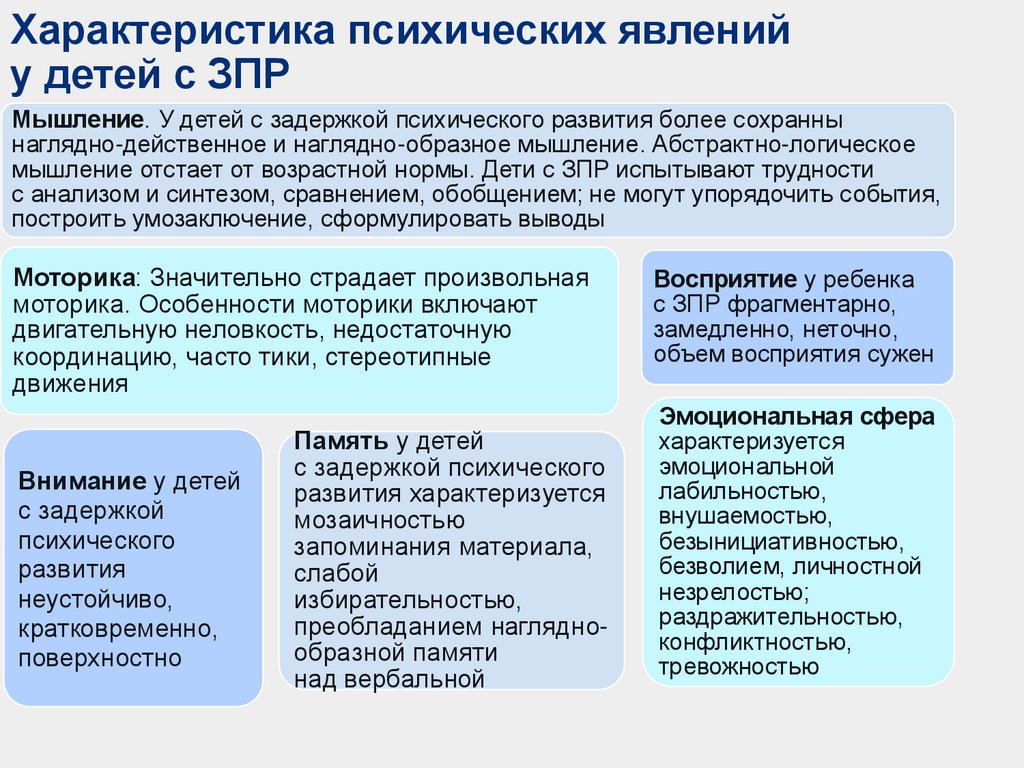 Характеристика психических явлений у детей с ЗПР

Мышление. У детей с задержкой психического развития более сохранны наглядно-действенное и наглядно-образное мышление. Абстрактно-логическое мышление отстает от возрастной нормы. Дети с ЗПР испытывают трудности с анализом и синтезом, сравнением, обобщением; не могут упорядочить события, построить умозаключение, сформулировать выводы

Моторика: Значительно страдает произвольная моторика. Особенности моторики включают двигательную неловкость, недостаточную координацию, часто тики, стереотипные движения

Восприятие у ребенка с ЗПР фрагментарно, замедленно, неточно, объем восприятия сужен

Внимание у детей с задержкой психического развития неустойчиво, кратковременно, поверхностно

Память у детей с задержкой психического развития характеризуется мозаичностью запоминания материала, слабой избирательностью, преобладанием наглядно-образной памяти над вербальной

Эмоциональная сфера характеризуется эмоциональной лабильностью, внушаемостью, безынициативностью, безволием, личностной незрелостью; раздражительностью, конфликтностью, тревожностью